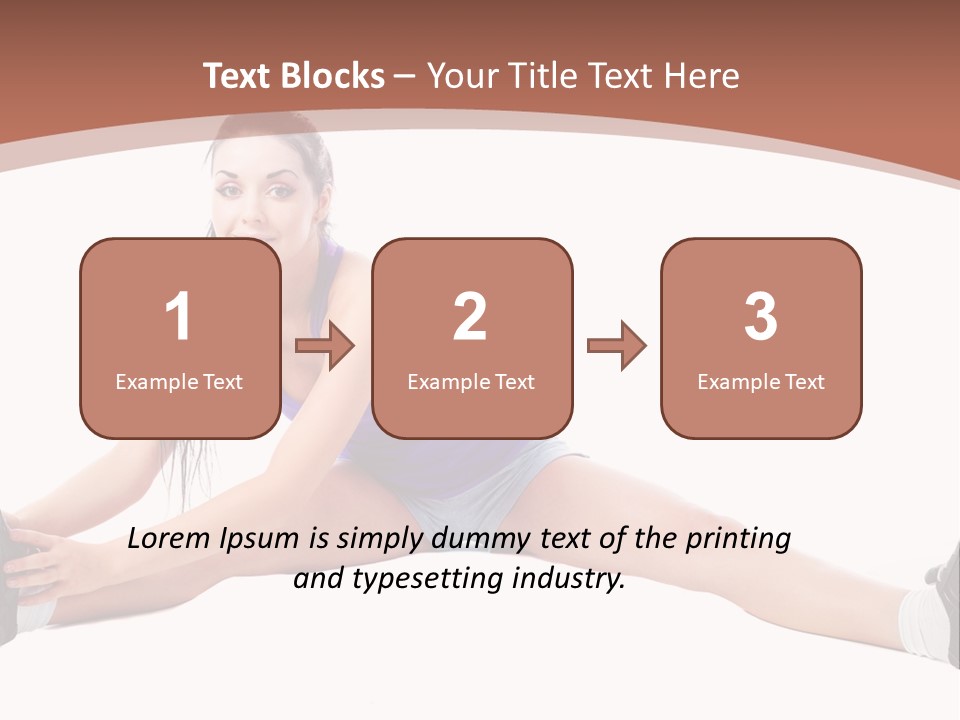 Text Blocks – Your Title Text Here

1
Example Text

2
Example Text

3
Example Text

Lorem Ipsum is simply dummy text of the printing and typesetting industry.